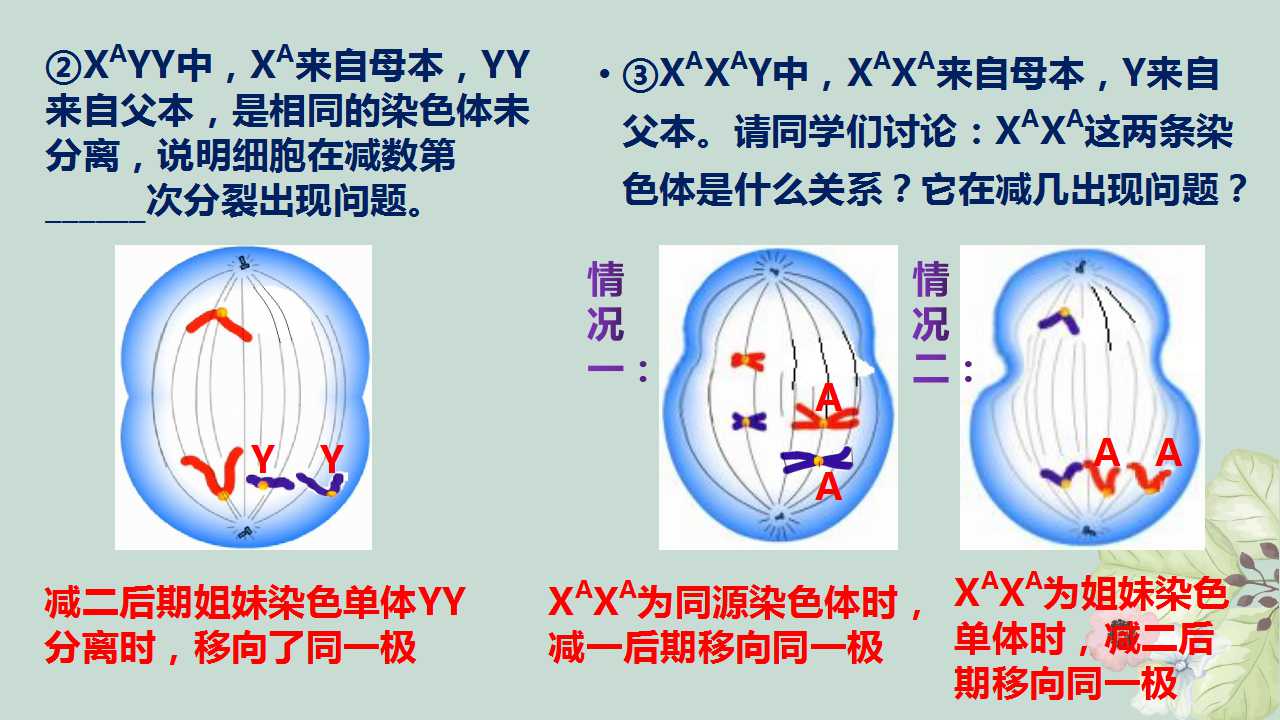 ②$X^AYY$中，$X^A$来自母本，YY来自父本，是相同的染色体未分离，说明细胞在减数第____次分裂出现问题。

Y Y

减二后期姐妹染色单体YY分离时，移向了同一极

• ③$X^AX^AY$中，$X^AX^A$来自母本，Y来自父本。请同学们讨论：$X^AX^A$这两条染色体是什么关系？它在减几出现问题？

情况一：

A
A

$X^AX^A$为同源染色体时，减一后期移向同一极

情况二：

A A

$X^AX^A$为姐妹染色单体时，减二后期移向同一极